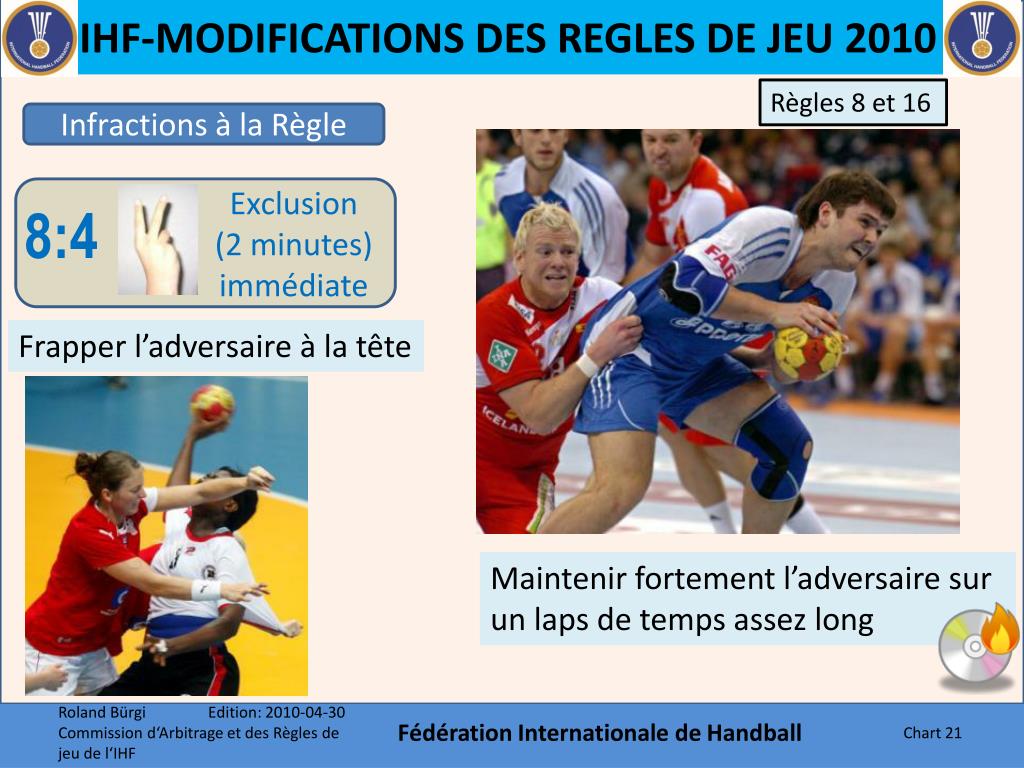 IHF-MODIFICATIONS DES REGLES DE JEU 2010

Règles 8 et 16

Infractions à la Règle

8:4

Exclusion (2 minutes) immédiate

Frapper l'adversaire à la tête

Maintenir fortement l'adversaire sur un laps de temps assez long

Roland Bürgi Edition: 2010-04-30
Commission d'Arbitrage et des Règles de jeu de l'IHF

Fédération Internationale de Handball

Chart 21